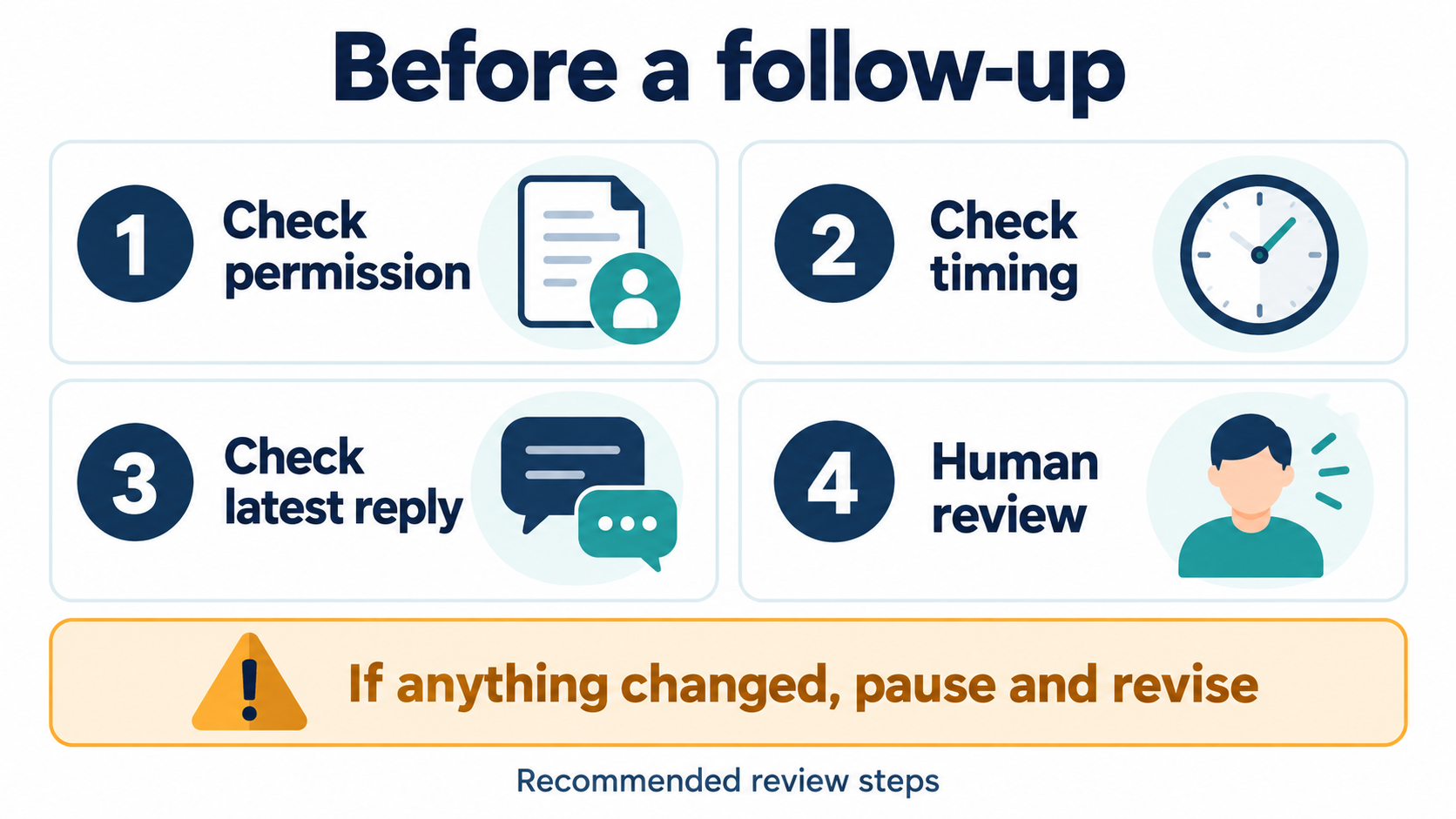 Before a follow-up

1 Check permission

2 Check timing

3 Check latest reply

4 Human review

If anything changed, pause and revise

Recommended review steps